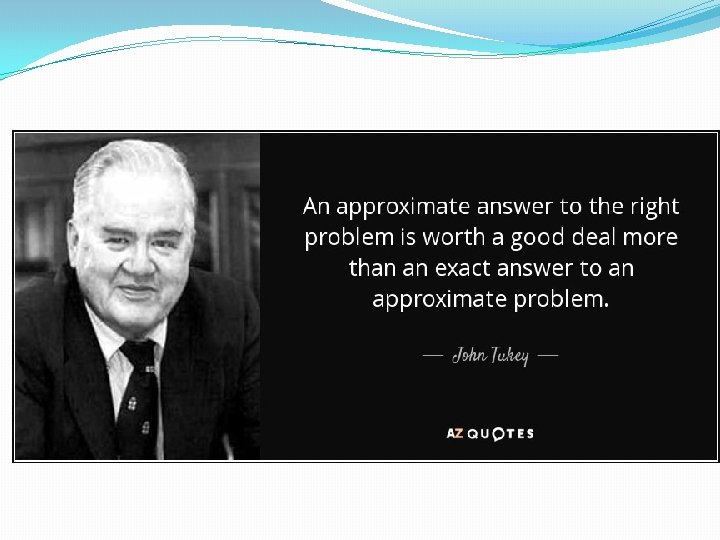 An approximate answer to the right problem is worth a good deal more than an exact answer to an approximate problem.

— John Tukey —

AZ QUOTES